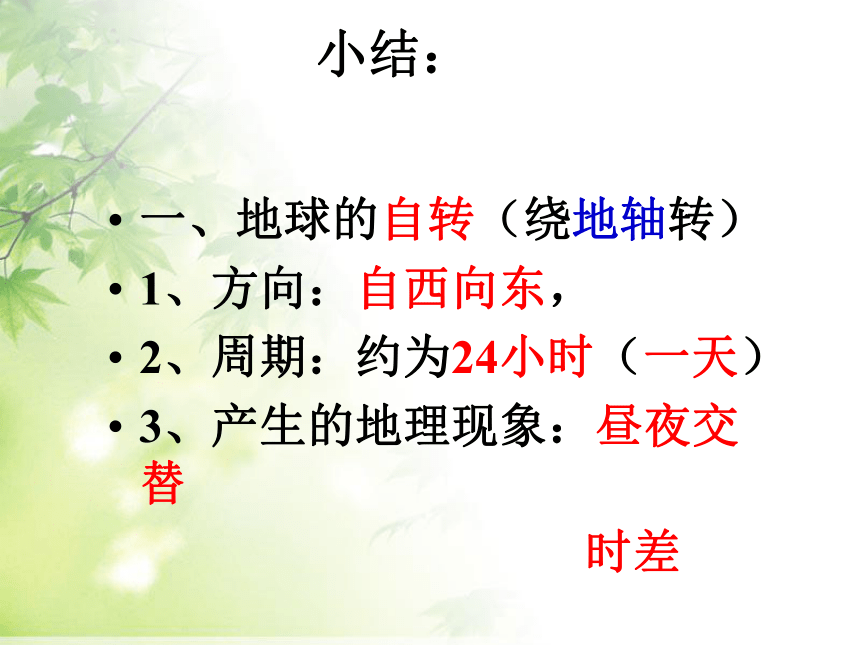 小结：

• 一、地球的自转（绕地轴转）

• 1、方向：自西向东，

• 2、周期：约为24小时（一天）

• 3、产生的地理现象：昼夜交替

时差